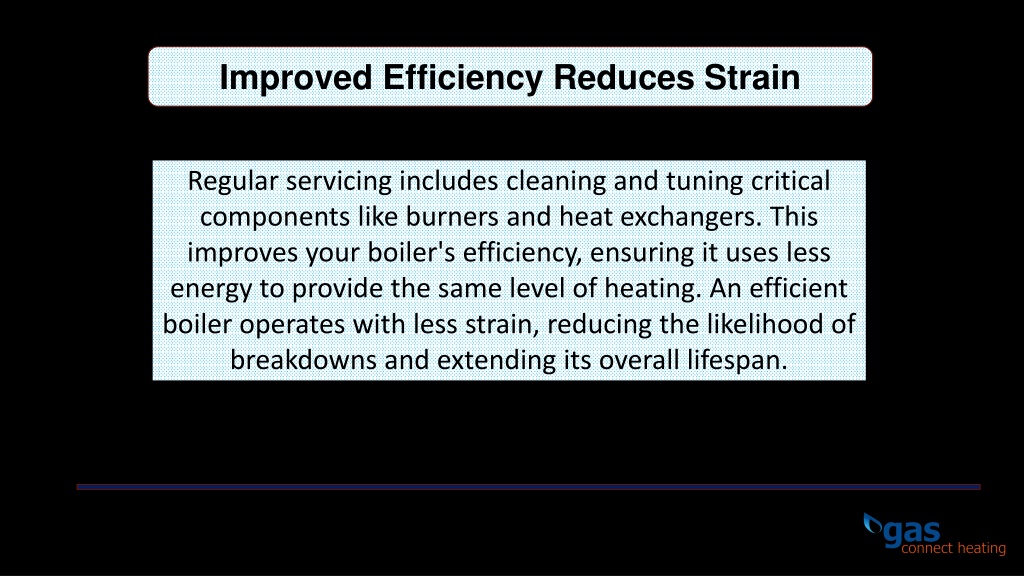 Improved Efficiency Reduces Strain

Regular servicing includes cleaning and tuning critical components like burners and heat exchangers. This improves your boiler's efficiency, ensuring it uses less energy to provide the same level of heating. An efficient boiler operates with less strain, reducing the likelihood of breakdowns and extending its overall lifespan.

gas
connect heating